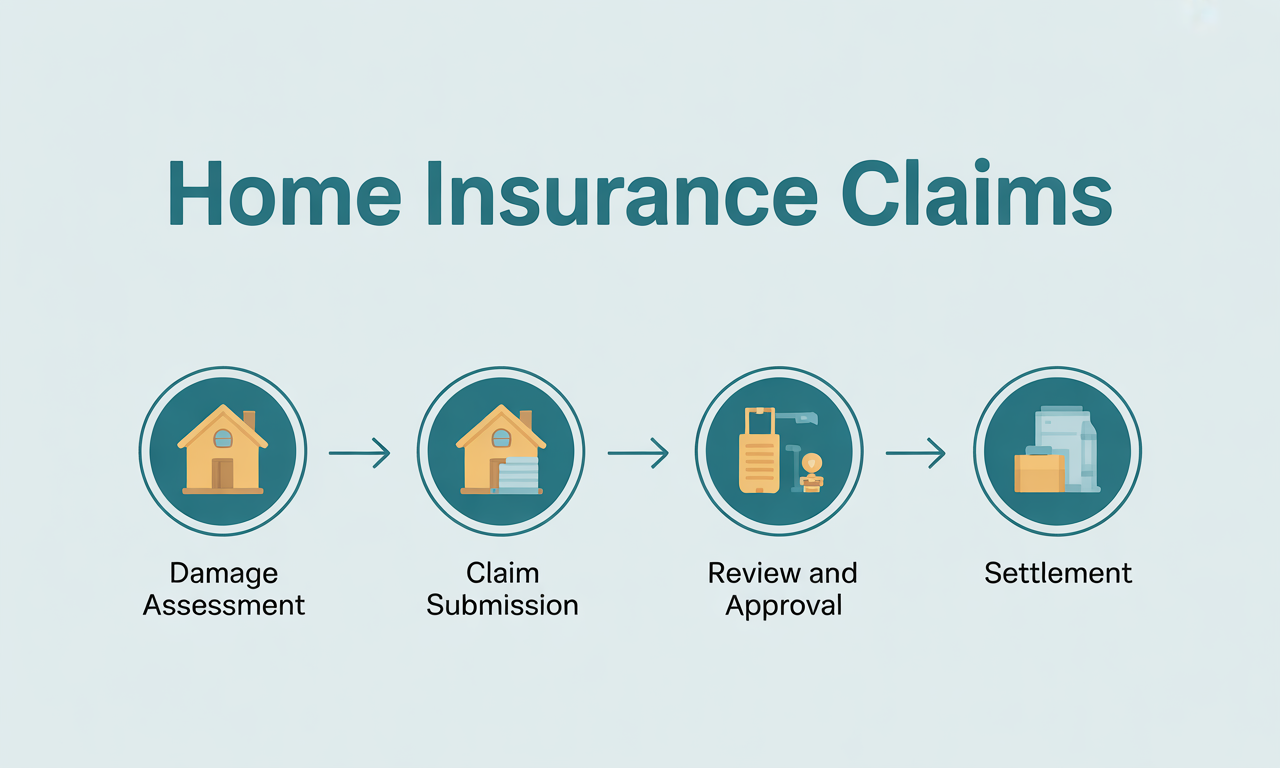 Home Insurance Claims

Damage Assessment

Claim Submission

Review and Approval

Settlement